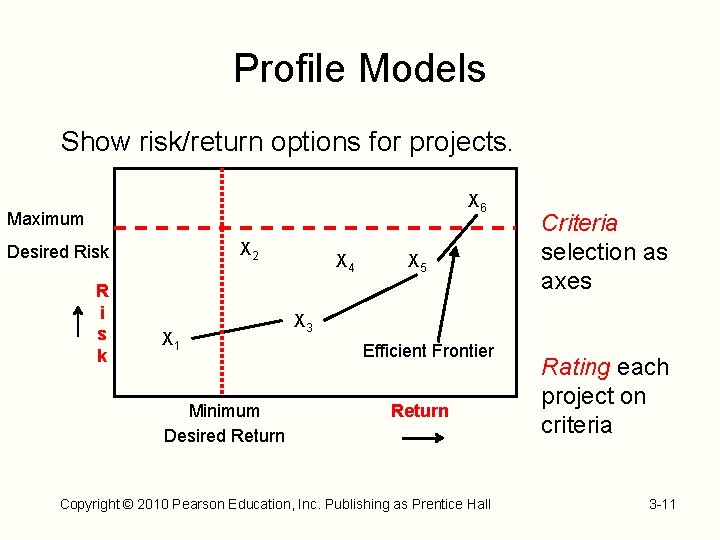 Profile Models

Show risk/return options for projects.

Maximum

Desired Risk

Risk

$X_6$

$X_2$

$X_4$

$X_5$

$X_3$

$X_1$

Efficient Frontier

Minimum

Desired Return

Return

Criteria selection as axes

Rating each project on criteria

Copyright © 2010 Pearson Education, Inc. Publishing as Prentice Hall

3-11